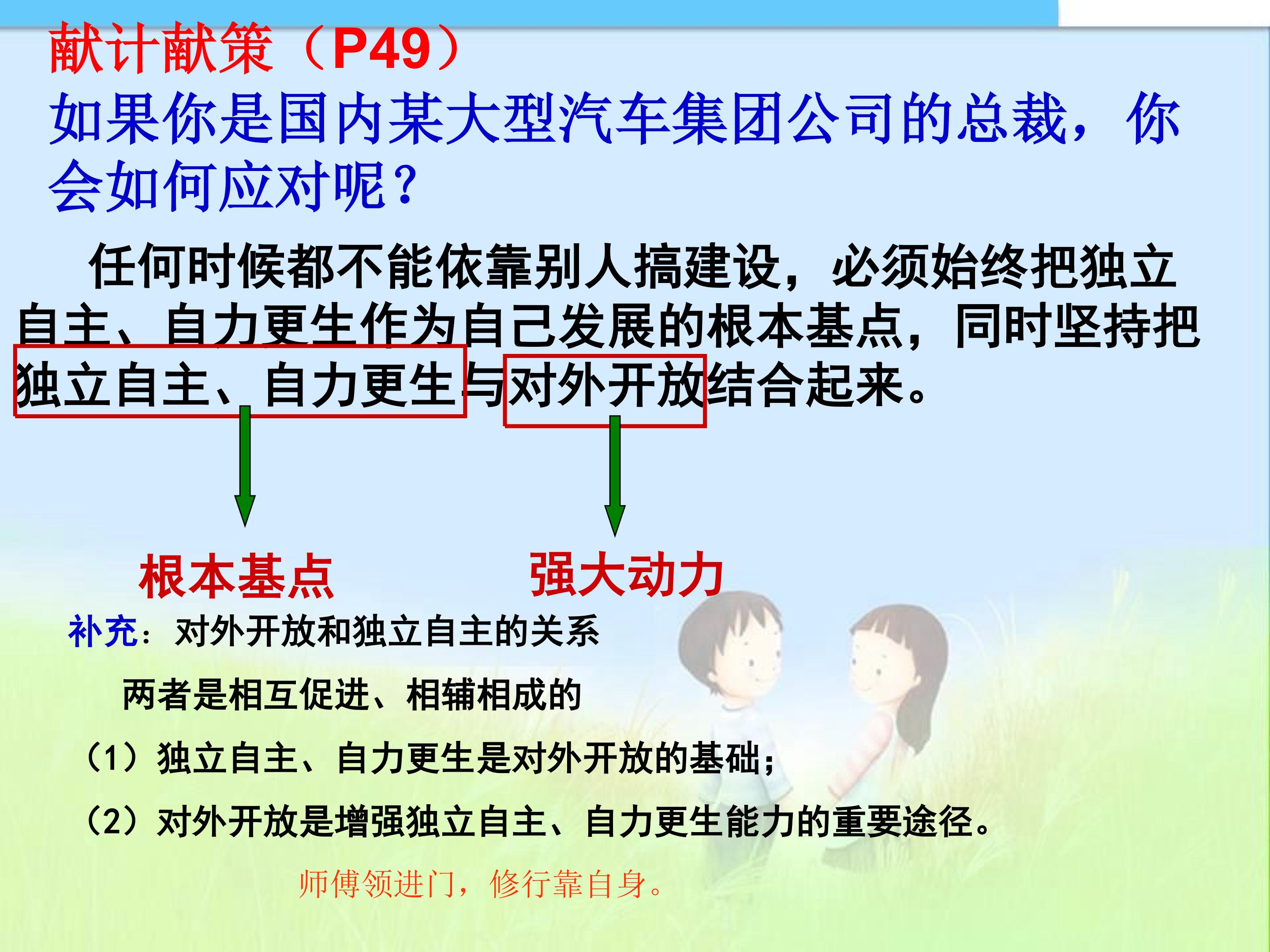 献计献策（P49）

如果你是国内某大型汽车集团公司的总裁，你会如何应对呢？

任何时候都不能依靠别人搞建设，必须始终把独立自主、自力更生作为自己发展的根本基点，同时坚持把独立自主、自力更生与对外开放结合起来。

根本基点

强大动力

补充：对外开放和独立自主的关系

两者是相互促进、相辅相成的

（1）独立自主、自力更生是对外开放的基础；

（2）对外开放是增强独立自主、自力更生能力的重要途径。

师傅领进门，修行靠自身。